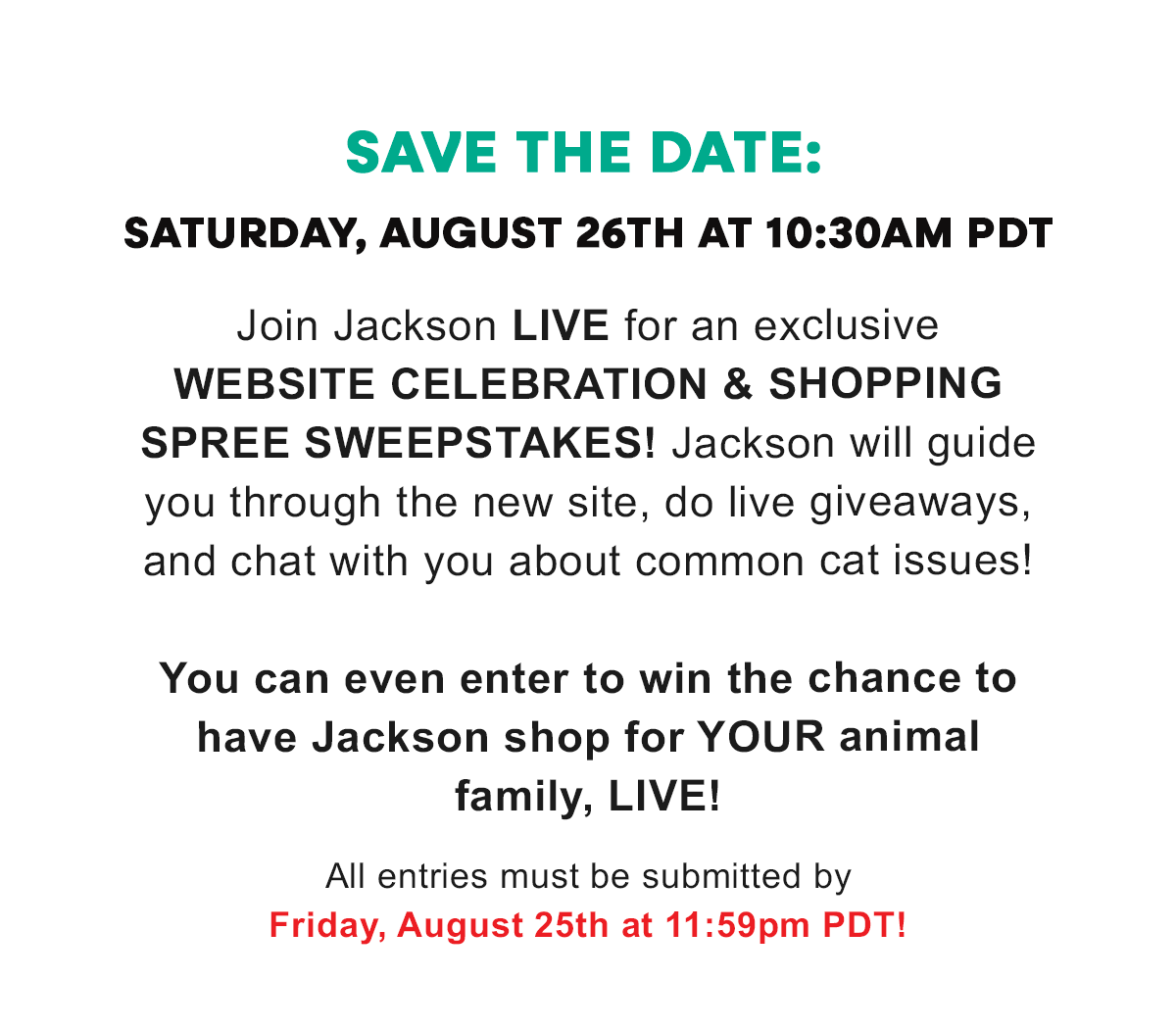 SAVE THE DATE:

SATURDAY, AUGUST 26TH AT 10:30AM PDT

Join Jackson LIVE for an exclusive WEBSITE CELEBRATION & SHOPPING SPREE SWEEPSTAKES! Jackson will guide you through the new site, do live giveaways, and chat with you about common cat issues!

You can even enter to win the chance to have Jackson shop for YOUR animal family, LIVE!

All entries must be submitted by Friday, August 25th at 11:59pm PDT!